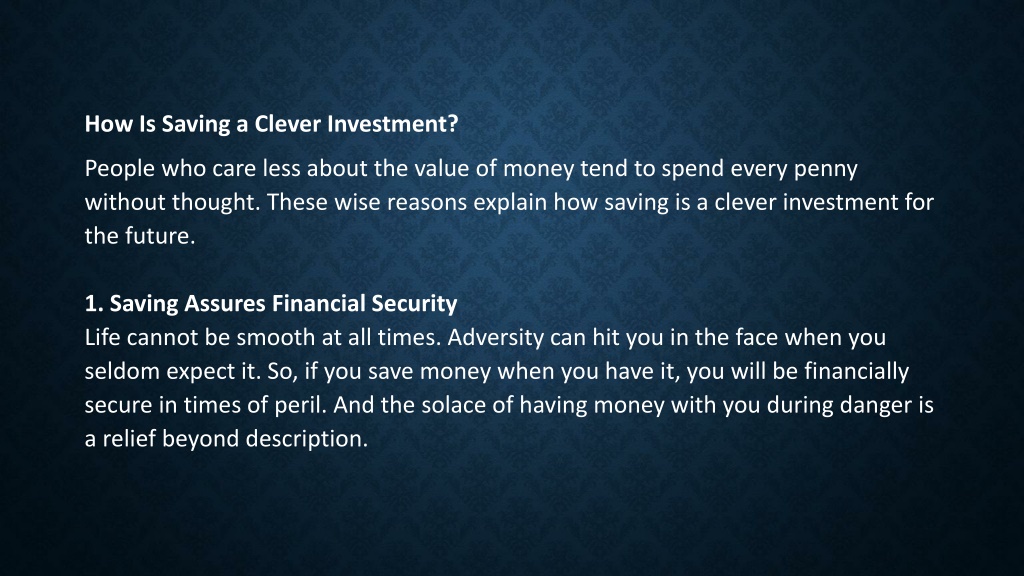 How Is Saving a Clever Investment?

People who care less about the value of money tend to spend every penny without thought. These wise reasons explain how saving is a clever investment for the future.

1. Saving Assures Financial Security
Life cannot be smooth at all times. Adversity can hit you in the face when you seldom expect it. So, if you save money when you have it, you will be financially secure in times of peril. And the solace of having money with you during danger is a relief beyond description.